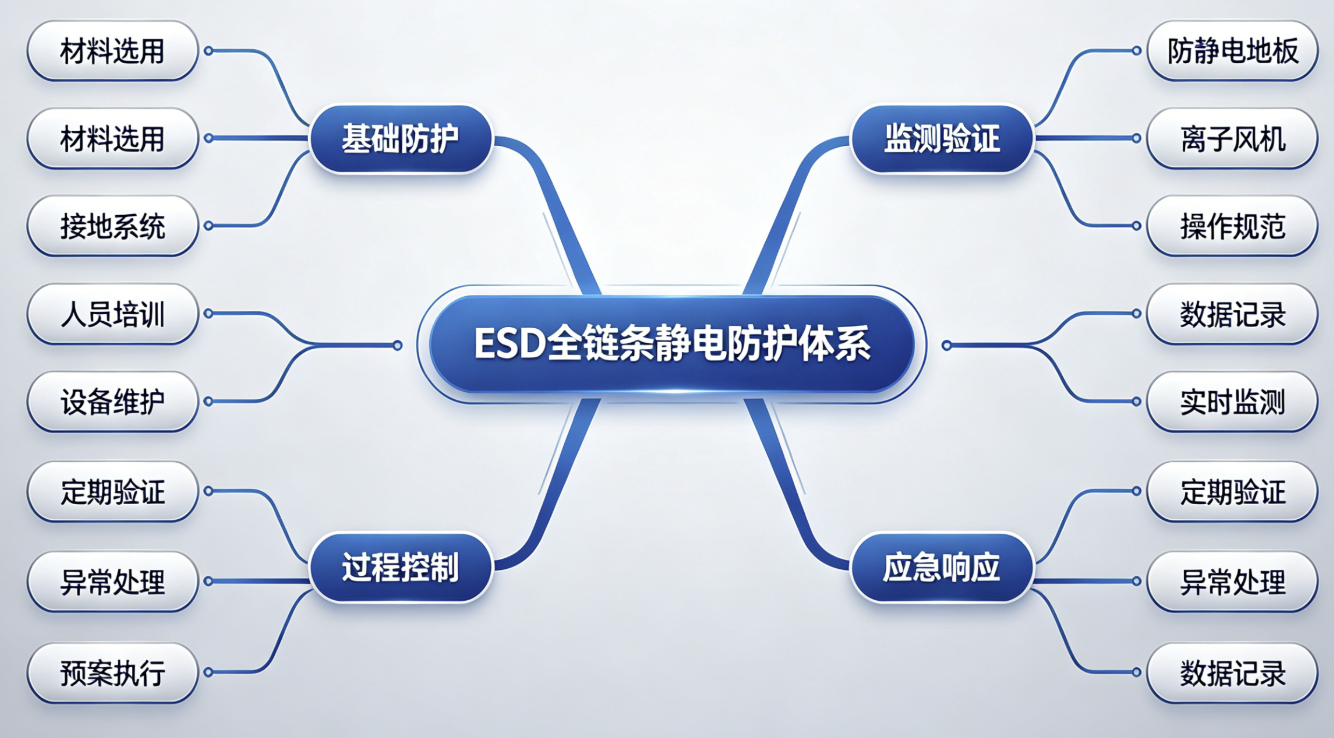 ESD全链条静电防护体系

基础防护
材料选用
材料选用
接地系统

人员培训
设备维护

过程控制
定期验证
异常处理
预案执行

监测验证
防静电地板
离子风机
操作规范

数据记录
实时监测

应急响应
定期验证
异常处理
数据记录